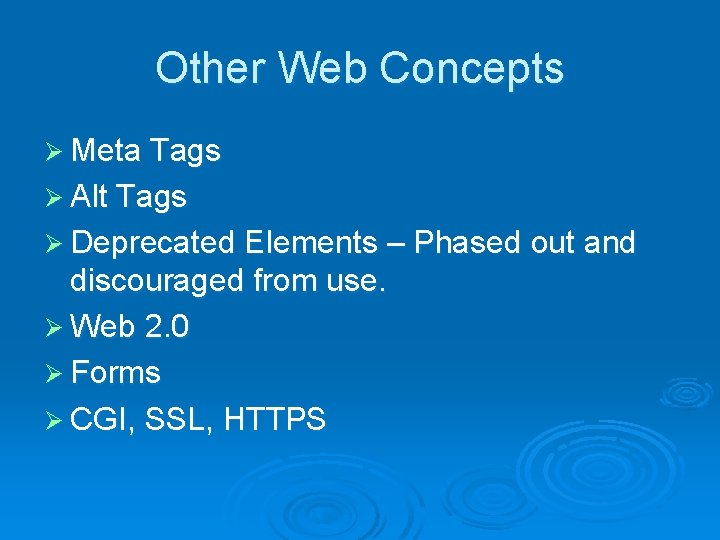 Other Web Concepts

➢ Meta Tags
➢ Alt Tags
➢ Deprecated Elements – Phased out and discouraged from use.
➢ Web 2.0
➢ Forms
➢ CGI, SSL, HTTPS